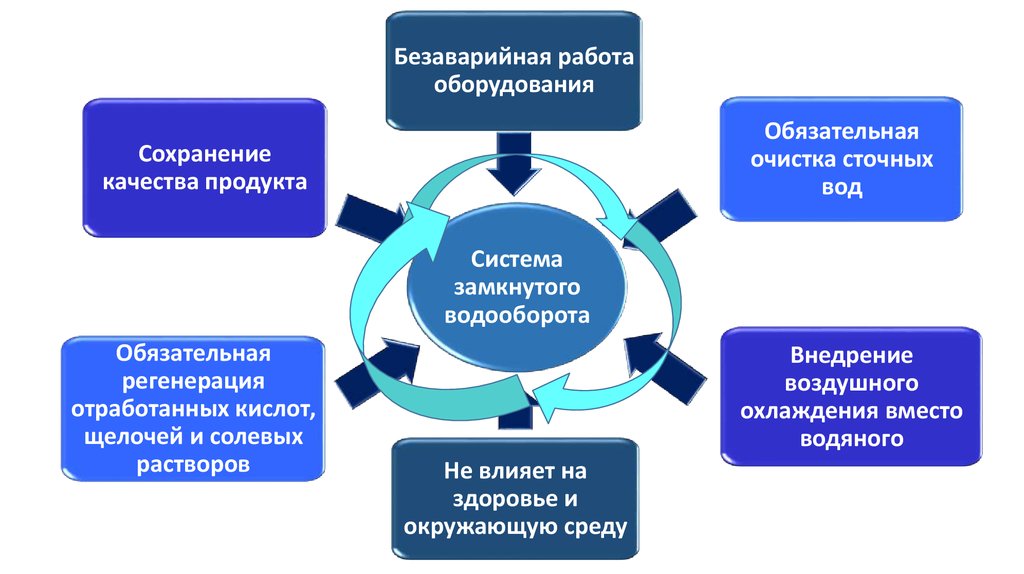 Безаварийная работа оборудования

Сохранение качества продукта

Обязательная очистка сточных вод

Система замкнутого водооборота

Обязательная регенерация отработанных кислот, щелочей и солевых растворов

Внедрение воздушного охлаждения вместо водяного

Не влияет на здоровье и окружающую среду